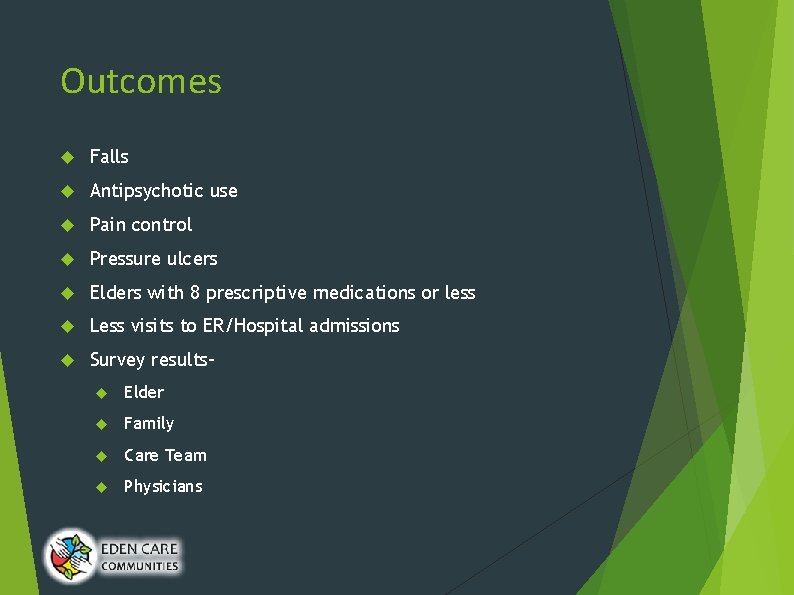 Outcomes

Falls

Antipsychotic use

Pain control

Pressure ulcers

Elders with 8 prescriptive medications or less

Less visits to ER/Hospital admissions

Survey results-

Elder

Family

Care Team

Physicians

EDEN CARE COMMUNITIES